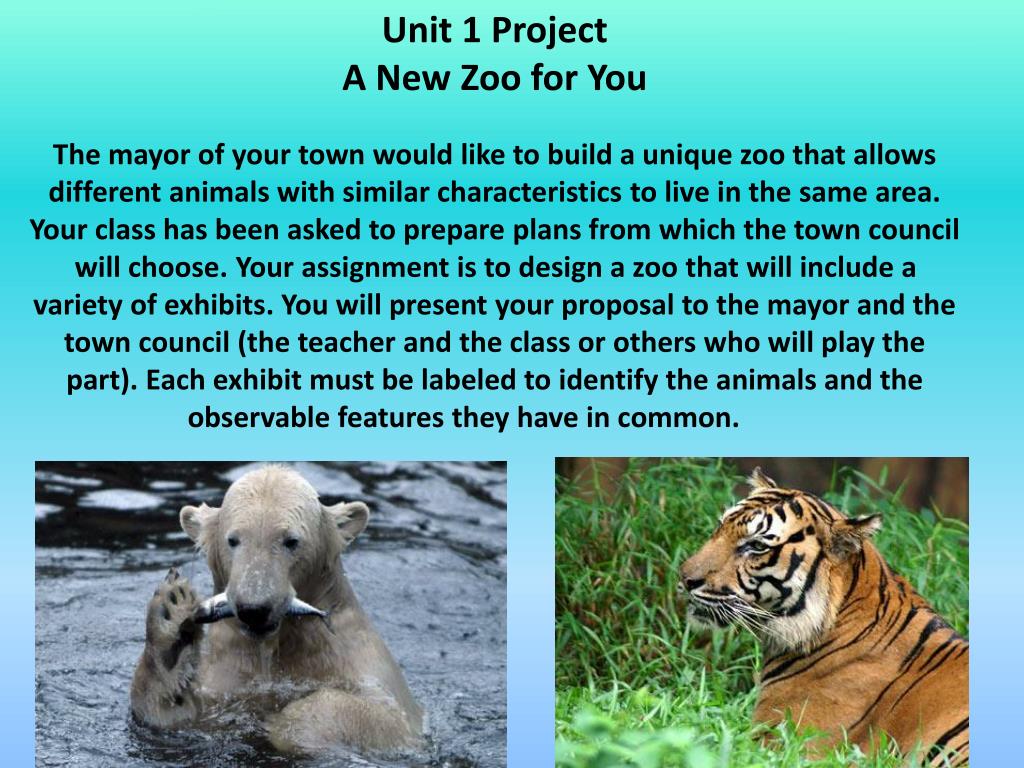 Unit 1 Project
A New Zoo for You

The mayor of your town would like to build a unique zoo that allows different animals with similar characteristics to live in the same area. Your class has been asked to prepare plans from which the town council will choose. Your assignment is to design a zoo that will include a variety of exhibits. You will present your proposal to the mayor and the town council (the teacher and the class or others who will play the part). Each exhibit must be labeled to identify the animals and the observable features they have in common.